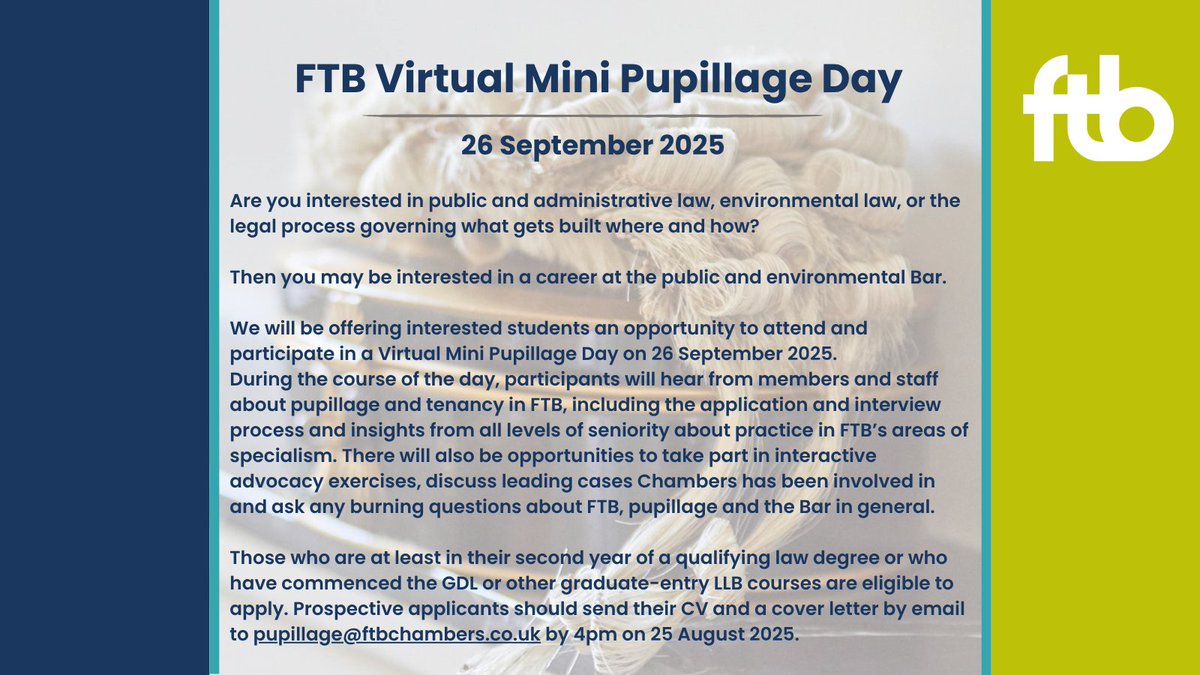 FTB Virtual Mini Pupillage Day

26 September 2025

Are you interested in public and administrative law, environmental law, or the legal process governing what gets built where and how?

Then you may be interested in a career at the public and environmental Bar.

We will be offering interested students an opportunity to attend and participate in a Virtual Mini Pupillage Day on 26 September 2025.
During the course of the day, participants will hear from members and staff about pupillage and tenancy in FTB, including the application and interview process and insights from all levels of seniority about practice in FTB's areas of specialism. There will also be opportunities to take part in interactive advocacy exercises, discuss leading cases Chambers has been involved in and ask any burning questions about FTB, pupillage and the Bar in general.

Those who are at least in their second year of a qualifying law degree or who have commenced the GDL or other graduate-entry LLB courses are eligible to apply. Prospective applicants should send their CV and a cover letter by email to pupillage@ftbchambers.co.uk by 4pm on 25 August 2025.

ftb